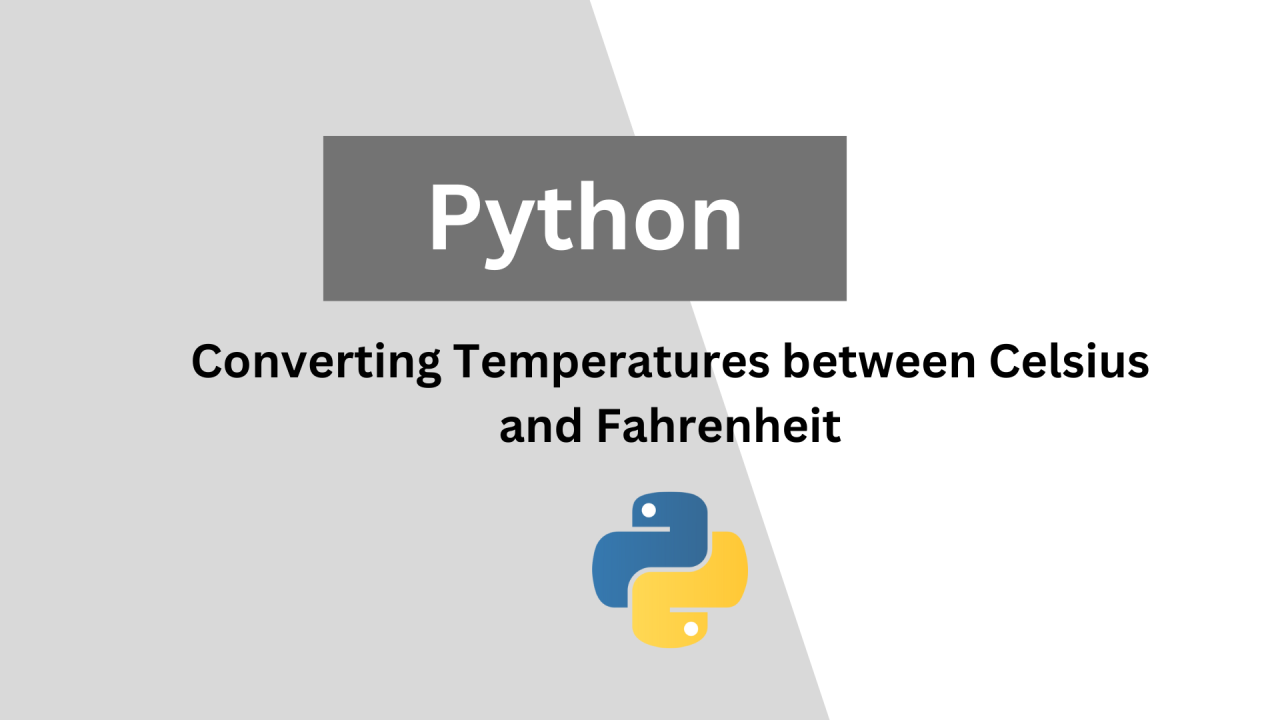 Python

Converting Temperatures between Celsius and Fahrenheit